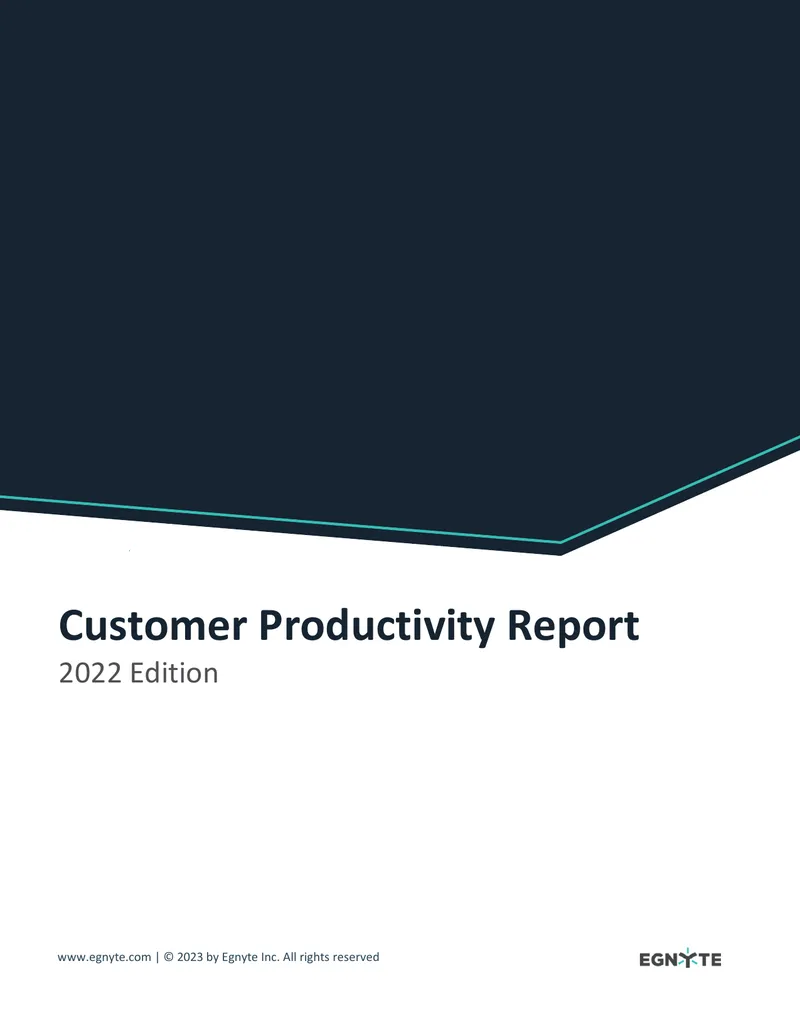 Customer Productivity Report

2022 Edition

www.egnyte.com | © 2023 by Egnyte Inc. All rights reserved

EGNYTE